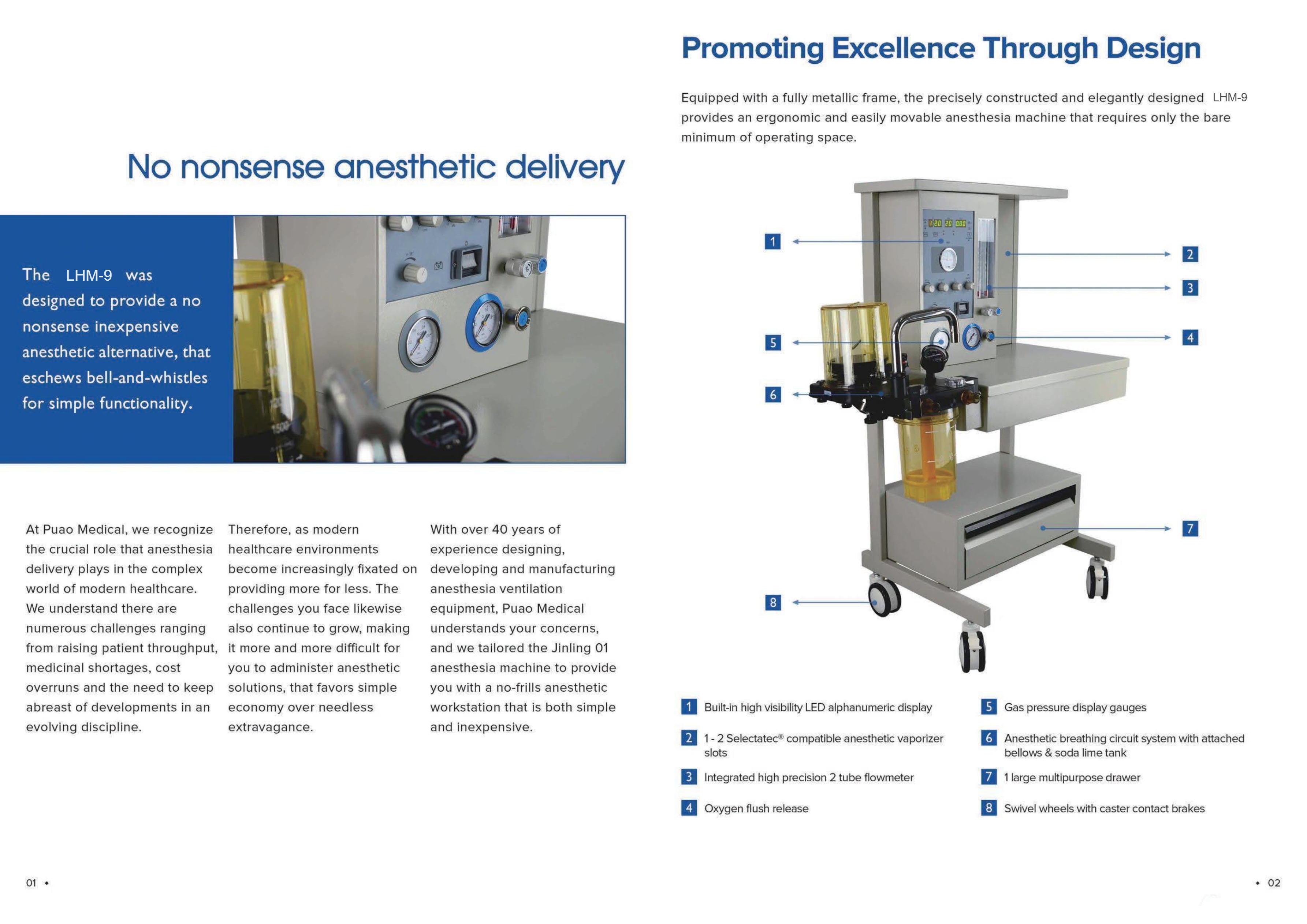 No nonsense anesthetic delivery

The LHM-9 was designed to provide a no nonsense inexpensive anesthetic alternative, that eschews bell-and-whistles for simple functionality.

At Puao Medical, we recognize the crucial role that anesthesia delivery plays in the complex world of modern healthcare. We understand there are numerous challenges ranging from raising patient throughput, medicinal shortages, cost overruns and the need to keep abreast of developments in an evolving discipline.

Therefore, as modern healthcare environments become increasingly fixated on providing more for less. The challenges you face likewise also continue to grow, making it more and more difficult for you to administer anesthetic solutions, that favors simple economy over needless extravagance.

With over 40 years of experience designing, developing and manufacturing anesthesia ventilation equipment, Puao Medical understands your concerns, and we tailored the Jinling 01 anesthesia machine to provide you with a no-frills anesthetic workstation that is both simple and inexpensive.

01 •

Promoting Excellence Through Design

Equipped with a fully metallic frame, the precisely constructed and elegantly designed LHM-9 provides an ergonomic and easily movable anesthesia machine that requires only the bare minimum of operating space.

1
2
3
4
5
6
7
8

1 Built-in high visibility LED alphanumeric display

2 1 - 2 Selectatec® compatible anesthetic vaporizer slots

3 Integrated high precision 2 tube flowmeter

4 Oxygen flush release

5 Gas pressure display gauges

6 Anesthetic breathing circuit system with attached bellows & soda lime tank

7 1 large multipurpose drawer

8 Swivel wheels with caster contact brakes

• 02